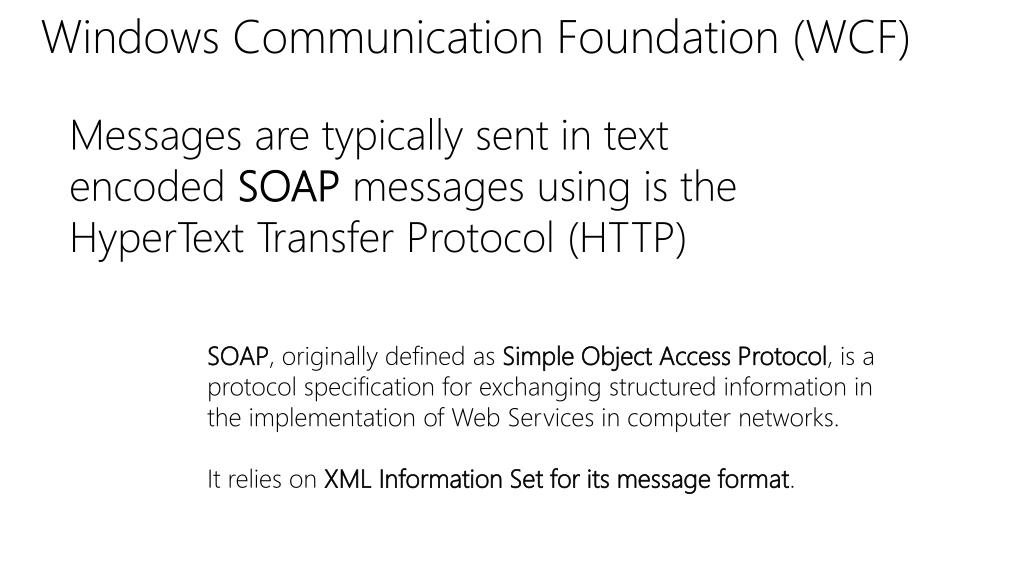 Windows Communication Foundation (WCF)

Messages are typically sent in text encoded SOAP messages using is the HyperText Transfer Protocol (HTTP)

SOAP, originally defined as Simple Object Access Protocol, is a protocol specification for exchanging structured information in the implementation of Web Services in computer networks.

It relies on XML Information Set for its message format.